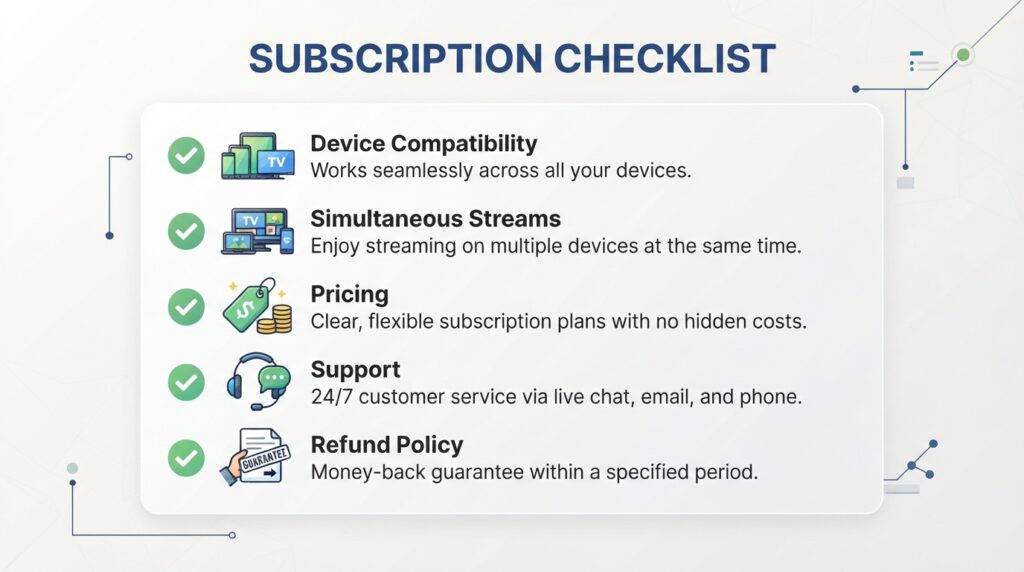 SUBSCRIPTION CHECKLIST

TV
Device Compatibility
Works seamlessly across all your devices.

TV
Simultaneous Streams
Enjoy streaming on multiple devices at the same time.

$
Pricing
Clear, flexible subscription plans with no hidden costs.

Support
24/7 customer service via live chat, email, and phone.

GUARANTEE
Refund Policy
Money-back guarantee within a specified period.